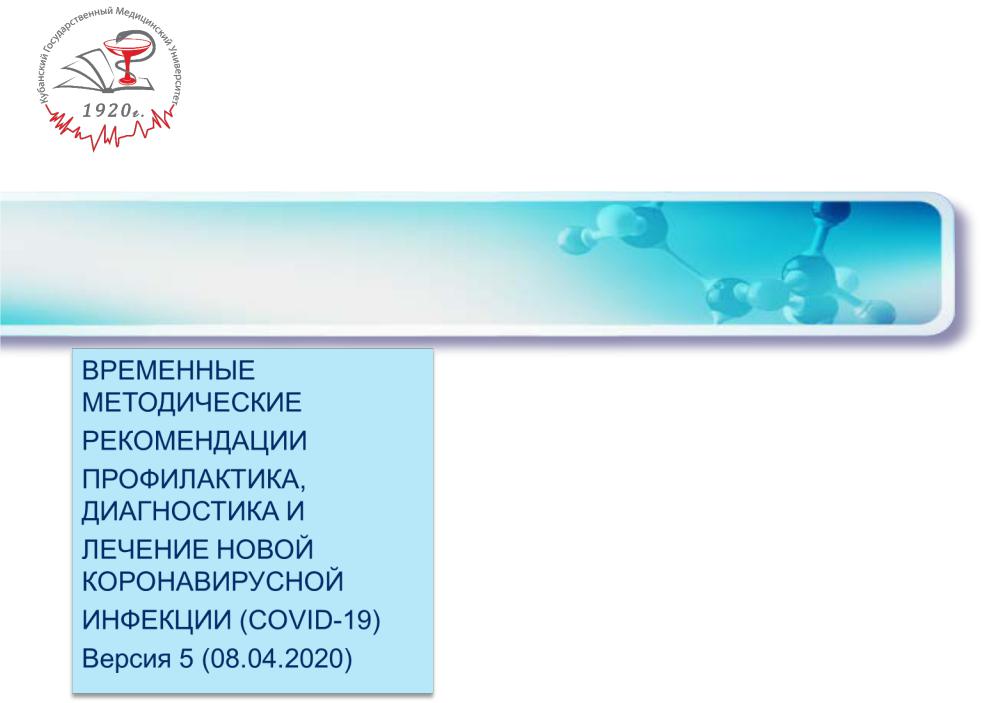 Кубанский Государственный Медицинский Университет
1920г.

ВРЕМЕННЫЕ МЕТОДИЧЕСКИЕ РЕКОМЕНДАЦИИ ПРОФИЛАКТИКА, ДИАГНОСТИКА И ЛЕЧЕНИЕ НОВОЙ КОРОНАВИРУСНОЙ ИНФЕКЦИИ (COVID-19)
Версия 5 (08.04.2020)